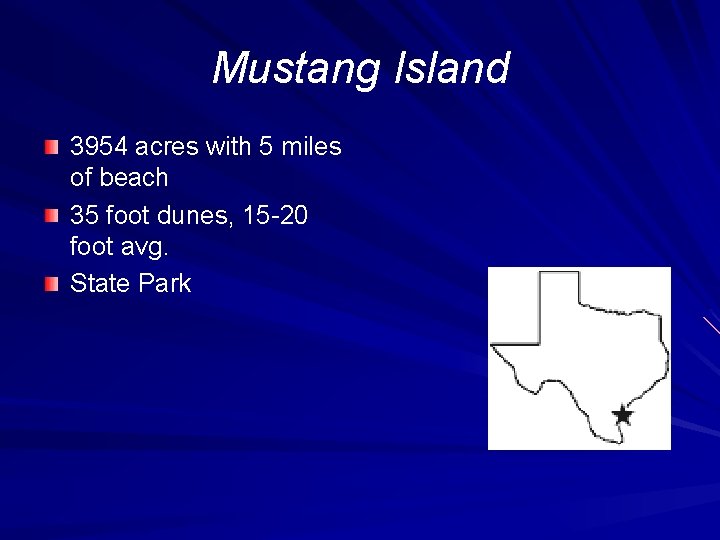 Mustang Island

3954 acres with 5 miles of beach

35 foot dunes, 15-20 foot avg.

State Park